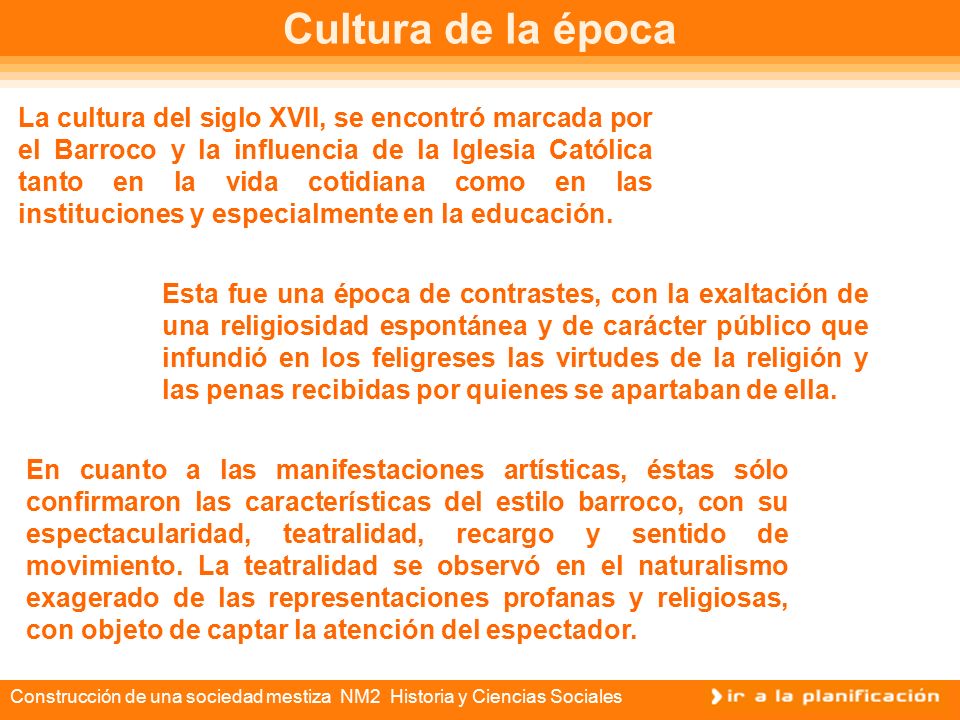 Cultura de la época

La cultura del siglo XVII, se encontró marcada por el Barroco y la influencia de la Iglesia Católica tanto en la vida cotidiana como en las instituciones y especialmente en la educación.

Esta fue una época de contrastes, con la exaltación de una religiosidad espontánea y de carácter público que infundió en los feligreses las virtudes de la religión y las penas recibidas por quienes se apartaban de ella.

En cuanto a las manifestaciones artísticas, éstas sólo confirmaron las características del estilo barroco, con su espectacularidad, teatralidad, recargo y sentido de movimiento. La teatralidad se observó en el naturalismo exagerado de las representaciones profanas y religiosas, con objeto de captar la atención del espectador.

Construcción de una sociedad mestiza NM2 Historia y Ciencias Sociales

ir a la planificación